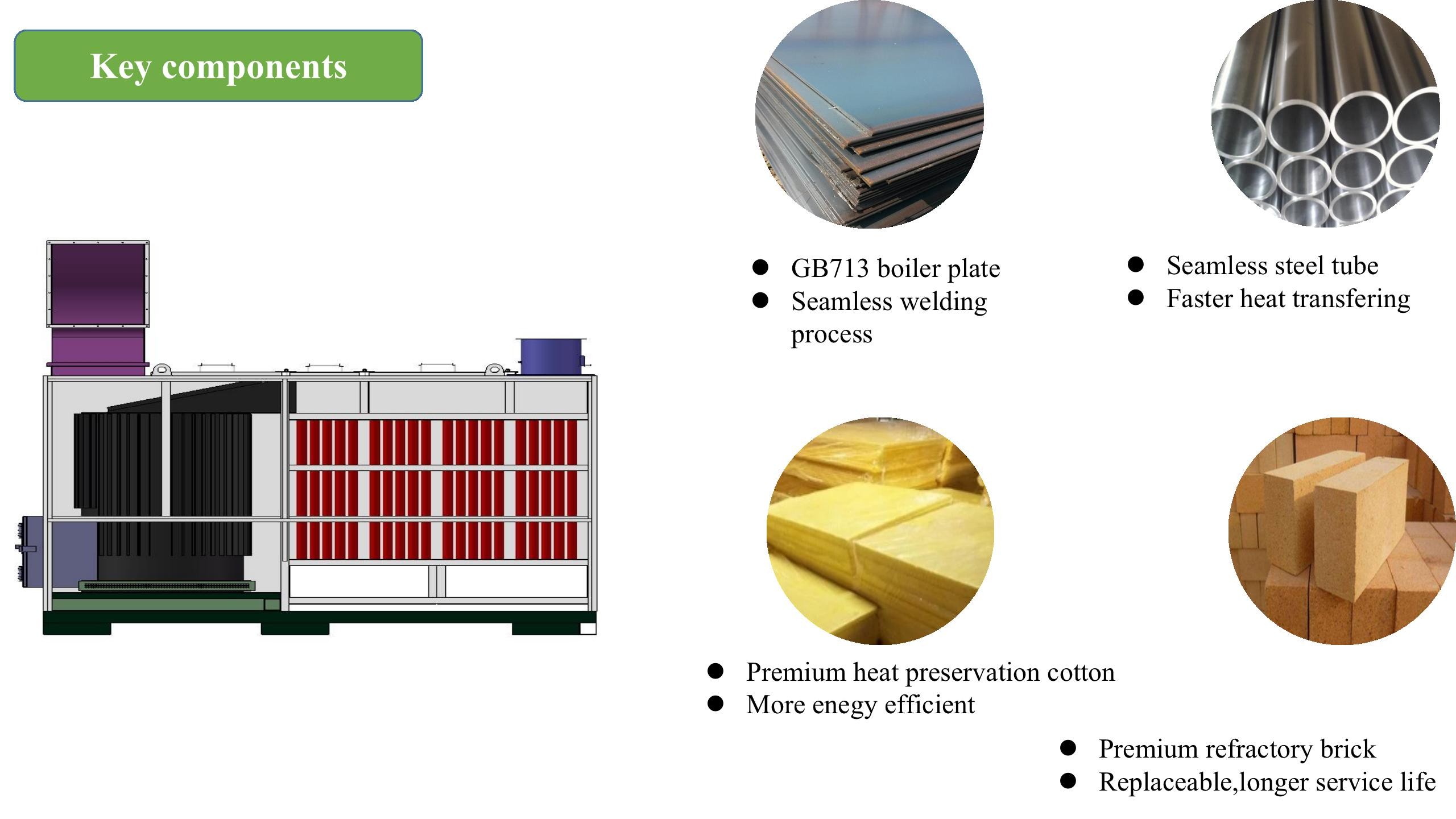 Key components

● GB713 boiler plate
● Seamless welding process

● Seamless steel tube
● Faster heat transfering

● Premium heat preservation cotton
● More enegy efficient

● Premium refractory brick
● Replaceable,longer service life